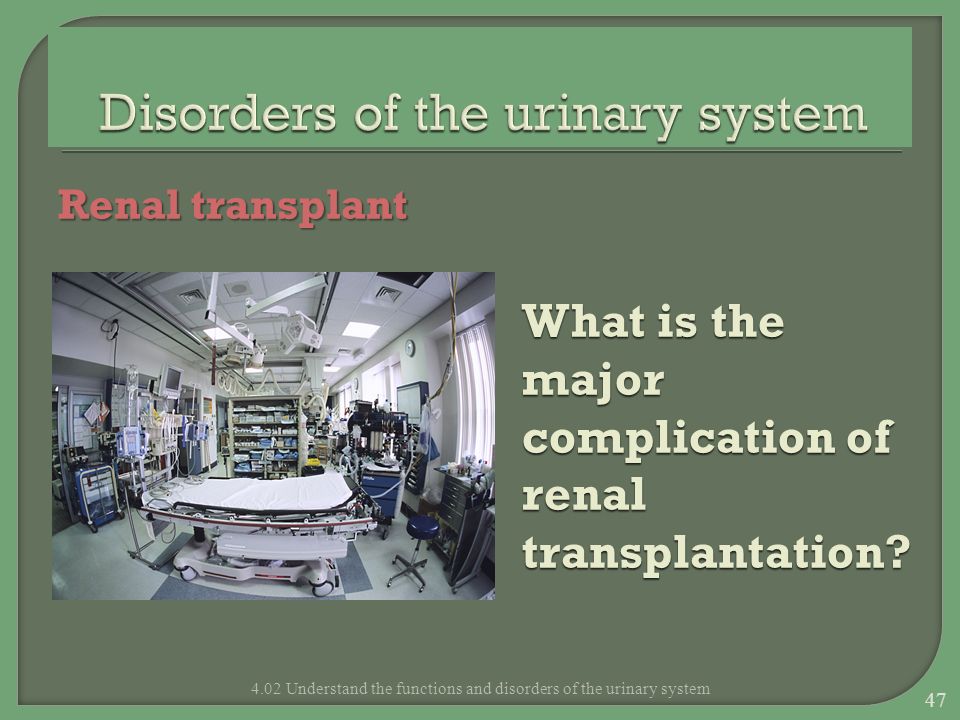 Disorders of the urinary system

Renal transplant

What is the major complication of renal transplantation?

4.02 Understand the functions and disorders of the urinary system

47